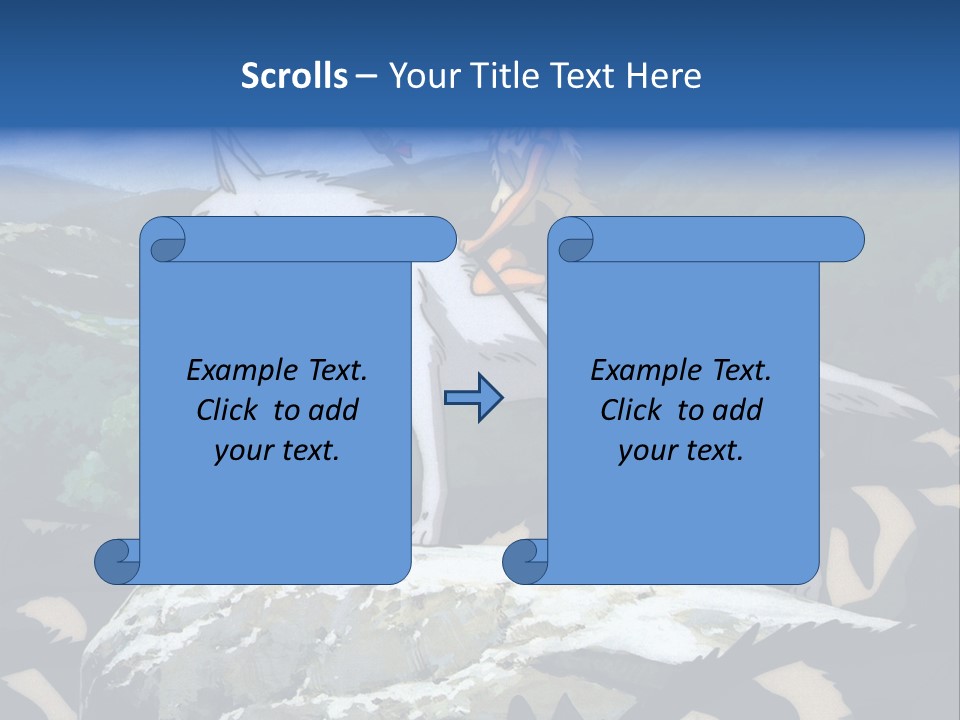 Scrolls – Your Title Text Here

Example Text. Click to add your text.

Example Text. Click to add your text.